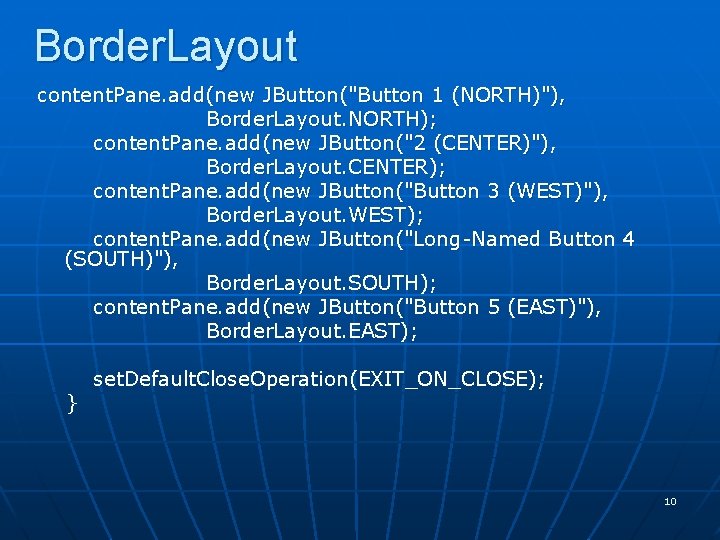 BorderLayout

contentPane.add(new JButton("Button 1 (NORTH)"),
            BorderLayout.NORTH);
    contentPane.add(new JButton("2 (CENTER)"),
            BorderLayout.CENTER);
    contentPane.add(new JButton("Button 3 (WEST)"),
            BorderLayout.WEST);
    contentPane.add(new JButton("Long-Named Button 4
  (SOUTH)"),
            BorderLayout.SOUTH);
    contentPane.add(new JButton("Button 5 (EAST)"),
            BorderLayout.EAST);

    setDefaultCloseOperation(EXIT_ON_CLOSE);
  }

10